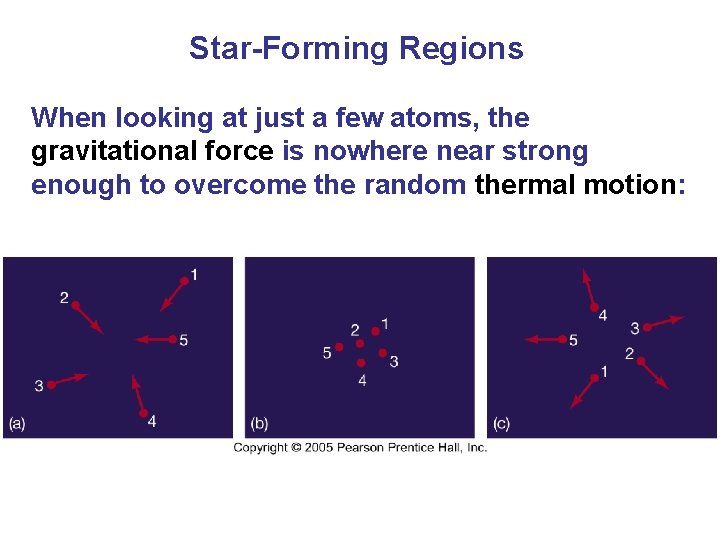 Star-Forming Regions

When looking at just a few atoms, the gravitational force is nowhere near strong enough to overcome the random thermal motion:

1
2
5
3
4
(a)

2
1
5
3
4
(b)

4
3
5
2
1
(c)

Copyright © 2005 Pearson Prentice Hall, Inc.